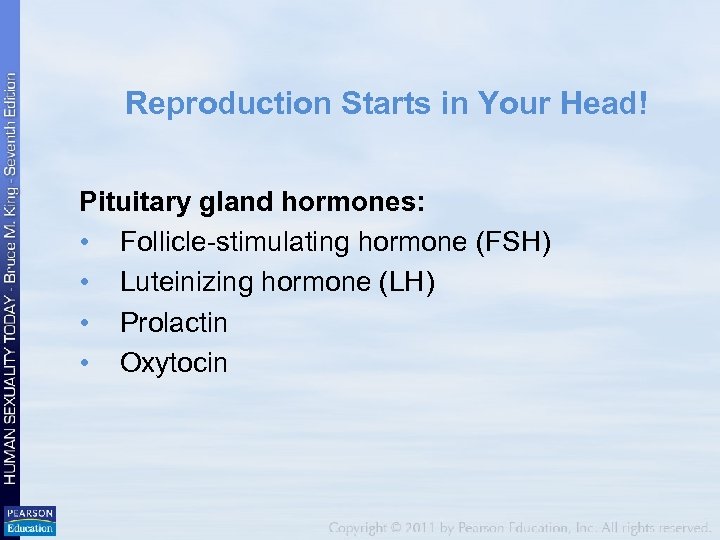 HUMAN SEXUALITY TODAY - Bruce M. King - Seventh Edition

Reproduction Starts in Your Head!

Pituitary gland hormones:
• Follicle-stimulating hormone (FSH)
• Luteinizing hormone (LH)
• Prolactin
• Oxytocin

PEARSON Education

Copyright © 2011 by Pearson Education, Inc. All rights reserved.